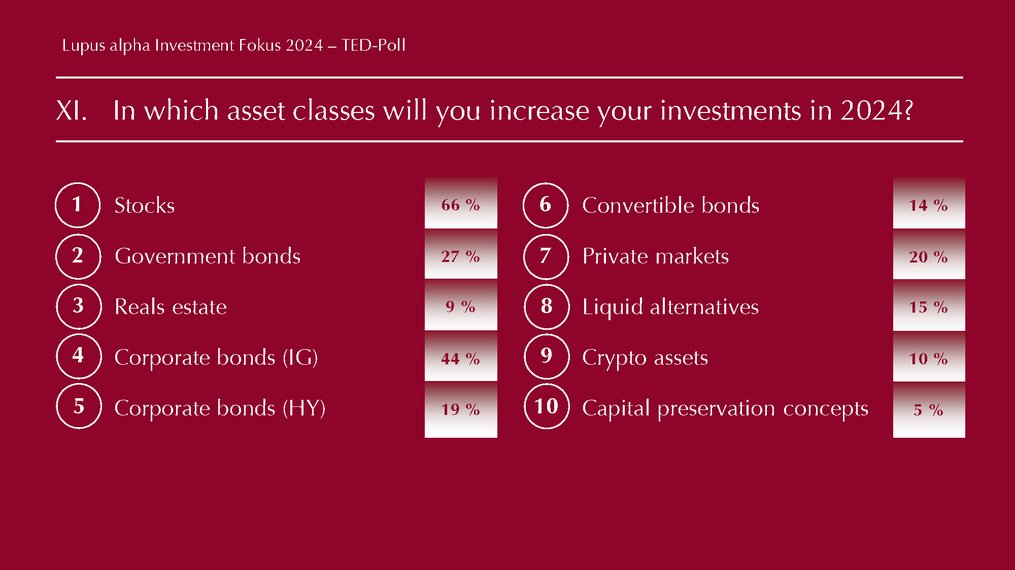 Lupus alpha Investment Fokus 2024 – TED-Poll

XI. In which asset classes will you increase your investments in 2024?

1 Stocks 66 %

2 Government bonds 27 %

3 Reals estate 9 %

4 Corporate bonds (IG) 44 %

5 Corporate bonds (HY) 19 %

6 Convertible bonds 14 %

7 Private markets 20 %

8 Liquid alternatives 15 %

9 Crypto assets 10 %

10 Capital preservation concepts 5 %